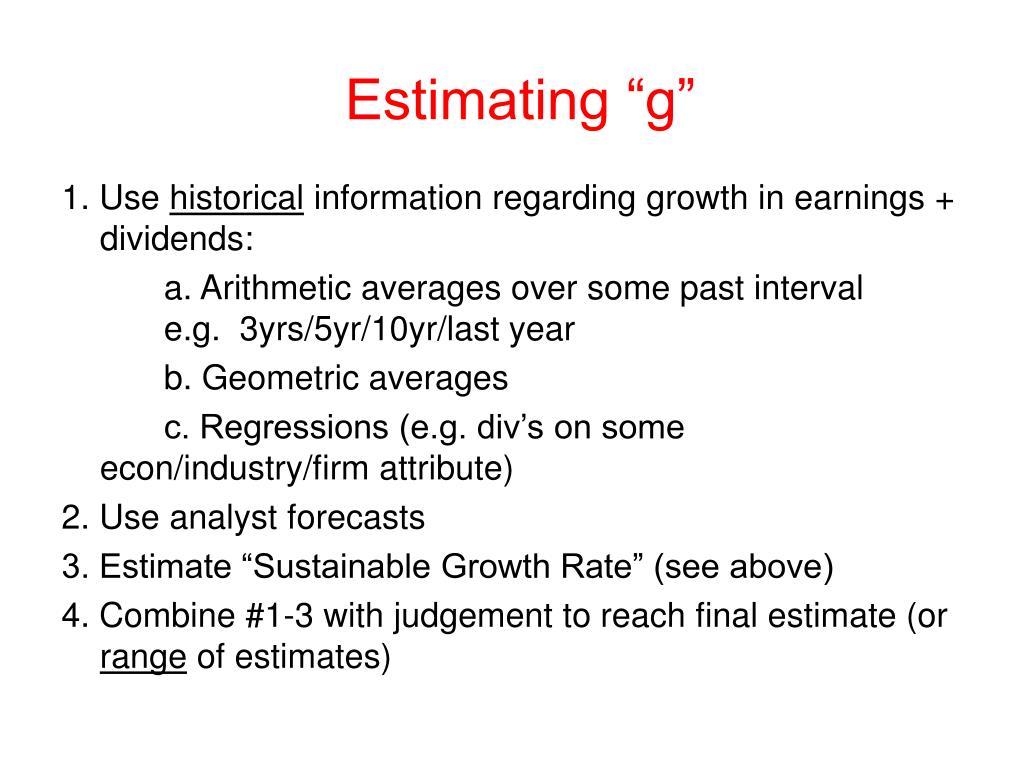 Estimating “g”

1. Use historical information regarding growth in earnings + dividends:

a. Arithmetic averages over some past interval e.g. 3yrs/5yr/10yr/last year

b. Geometric averages

c. Regressions (e.g. div’s on some econ/industry/firm attribute)

2. Use analyst forecasts

3. Estimate “Sustainable Growth Rate” (see above)

4. Combine #1-3 with judgement to reach final estimate (or range of estimates)